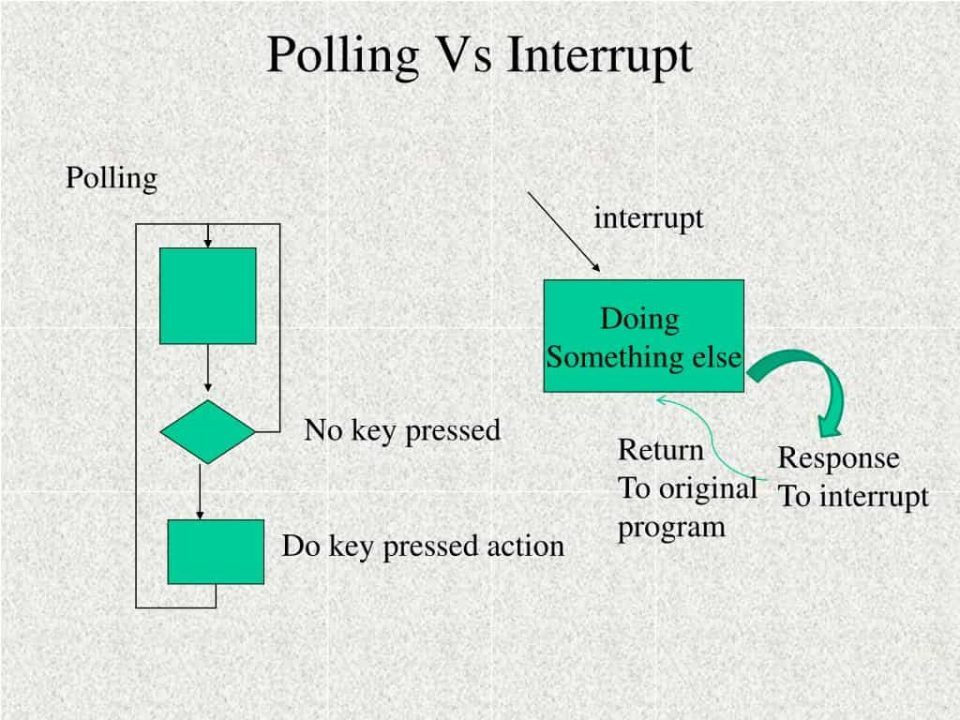 Polling Vs Interrupt

Polling

No key pressed

Do key pressed action

interrupt

Doing Something else

Return To original program

Response To interrupt